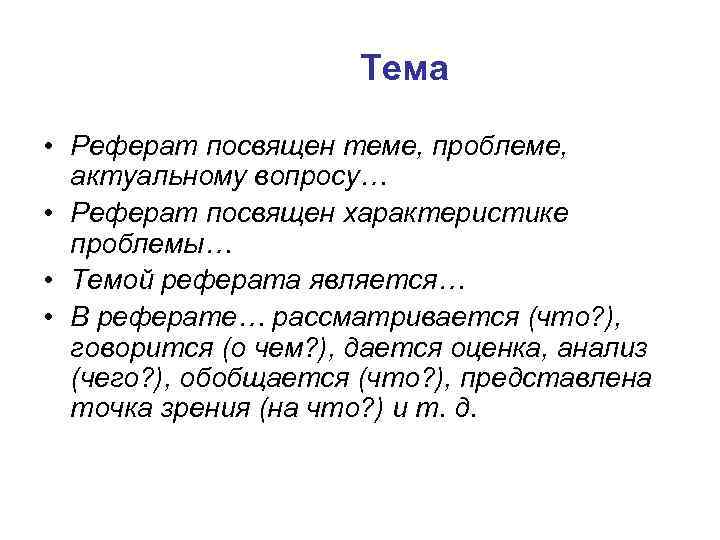 Тема

• Реферат посвящен теме, проблеме, актуальному вопросу…
• Реферат посвящен характеристике проблемы…
• Темой реферата является…
• В реферате… рассматривается (что?), говорится (о чем?), дается оценка, анализ (чего?), обобщается (что?), представлена точка зрения (на что?) и т. д.